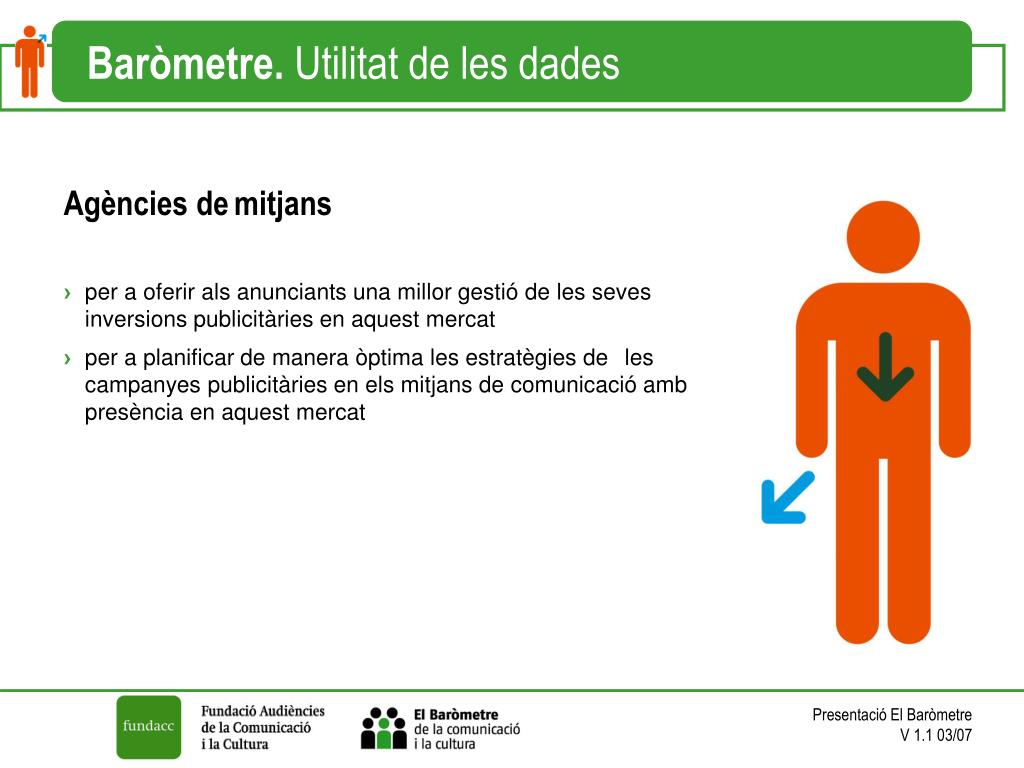 Baròmetre. Utilitat de les dades

Agències de mitjans

› per a oferir als anunciants una millor gestió de les seves inversions publicitàries en aquest mercat

› per a planificar de manera òptima les estratègies de les campanyes publicitàries en els mitjans de comunicació amb presència en aquest mercat

fundacc

Fundació Audiències de la Comunicació i la Cultura

El Baròmetre de la comunicació i la cultura

Presentació El Baròmetre
V 1.1 03/07